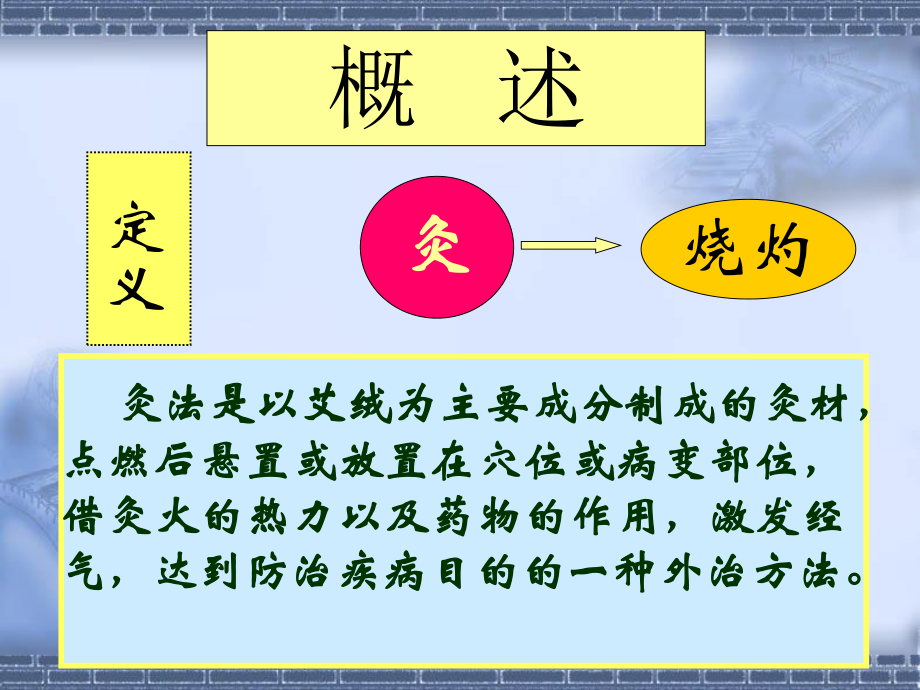 概 述

定义

灸

烧灼

灸法是以艾绒为主要成分制成的灸材，点燃后悬置或放置在穴位或病变部位，借灸火的热力以及药物的作用，激发经气，达到防治疾病目的的一种外治方法。